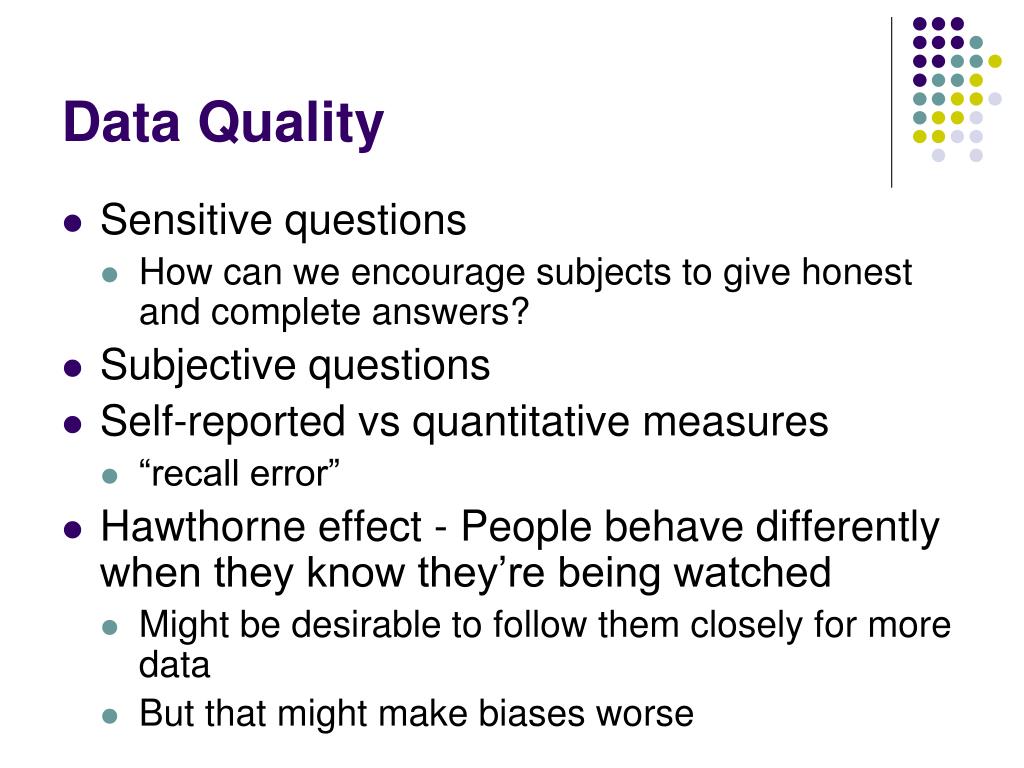 Data Quality

- Sensitive questions
  - How can we encourage subjects to give honest and complete answers?
- Subjective questions
- Self-reported vs quantitative measures
  - “recall error”
- Hawthorne effect - People behave differently when they know they’re being watched
  - Might be desirable to follow them closely for more data
  - But that might make biases worse